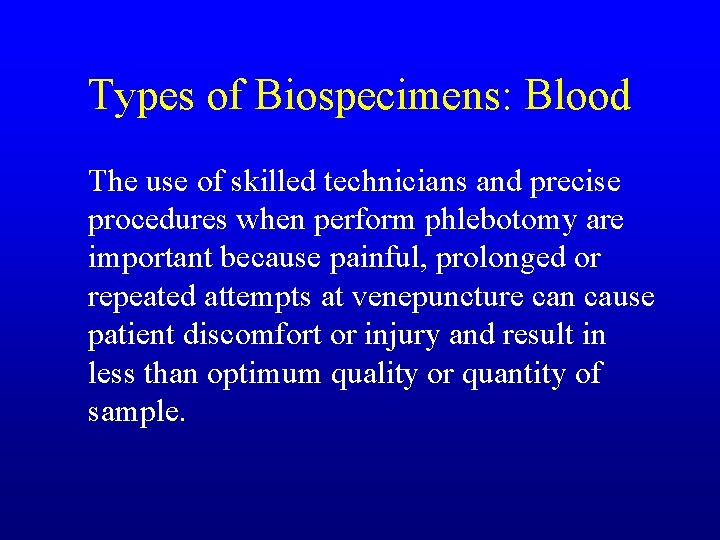 Types of Biospecimens: Blood

The use of skilled technicians and precise procedures when perform phlebotomy are important because painful, prolonged or repeated attempts at venepuncture can cause patient discomfort or injury and result in less than optimum quality or quantity of sample.